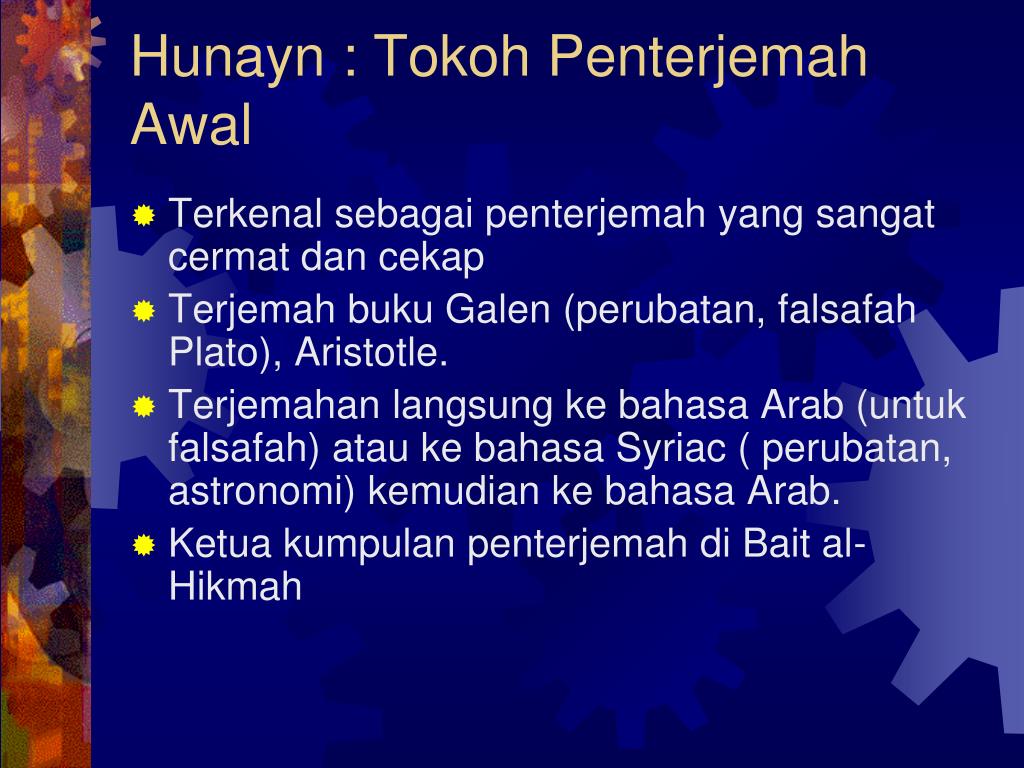 Hunayn : Tokoh Penterjemah Awal

Terkenal sebagai penterjemah yang sangat cermat dan cekap

Terjemah buku Galen (perubatan, falsafah Plato), Aristotle.

Terjemahan langsung ke bahasa Arab (untuk falsafah) atau ke bahasa Syriac ( perubatan, astronomi) kemudian ke bahasa Arab.

Ketua kumpulan penterjemah di Bait al-Hikmah